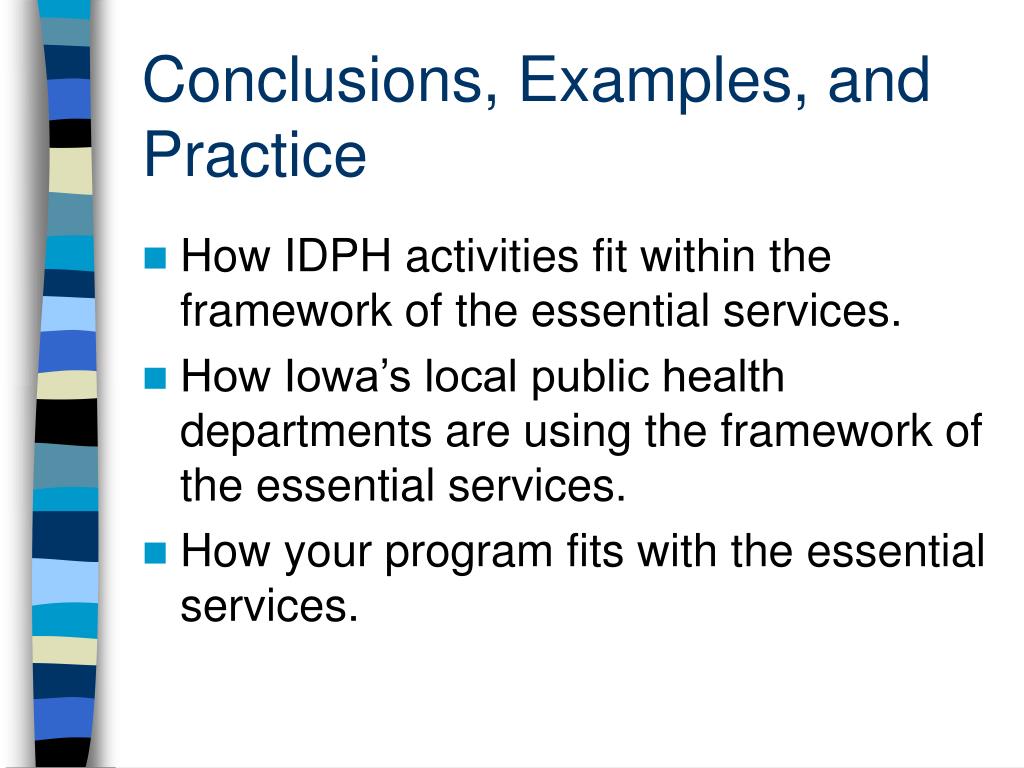 Conclusions, Examples, and Practice

- How IDPH activities fit within the framework of the essential services.
- How Iowa’s local public health departments are using the framework of the essential services.
- How your program fits with the essential services.